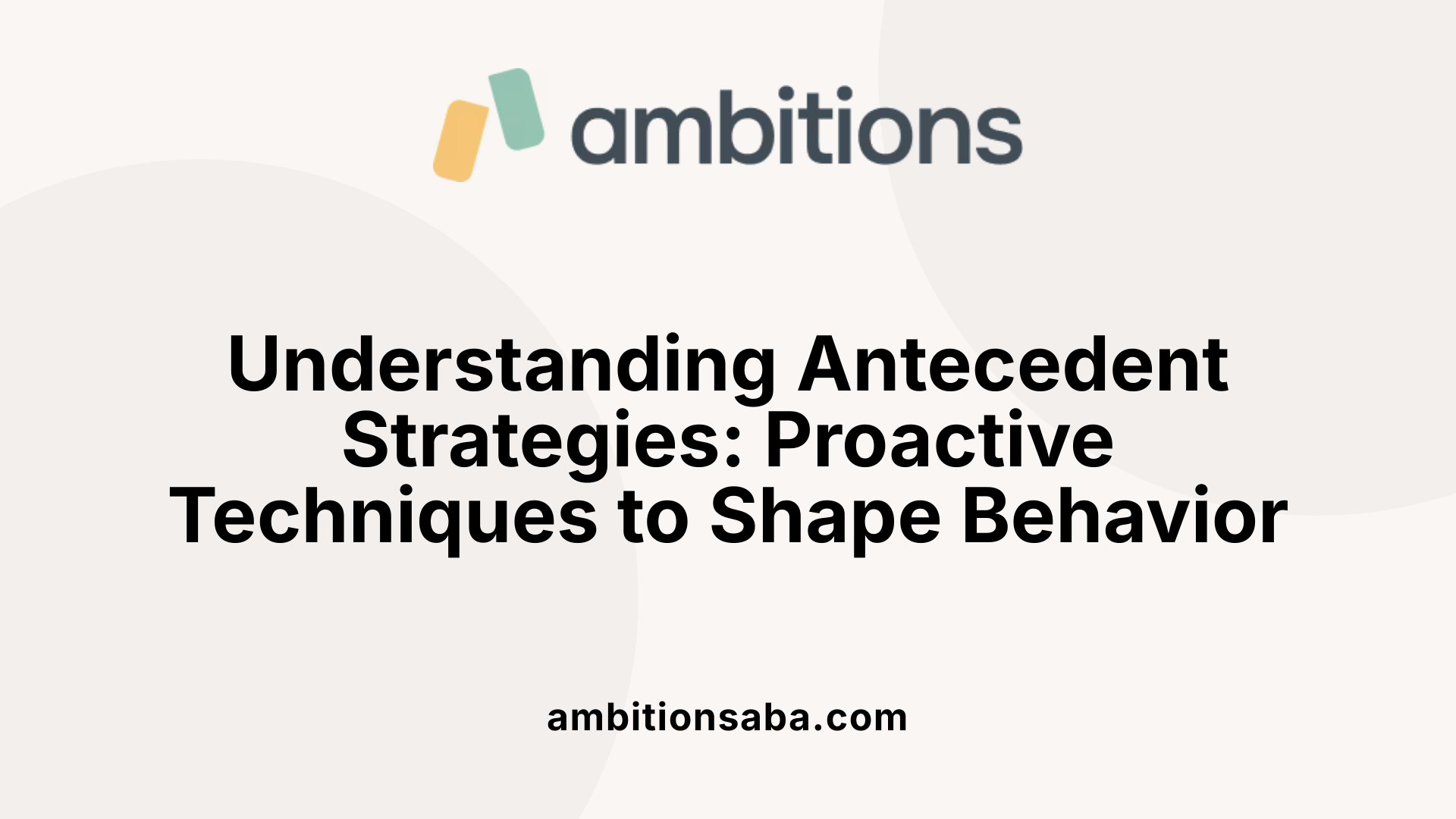 ambitions

Understanding Antecedent Strategies: Proactive Techniques to Shape Behavior

ambitionsaba.com